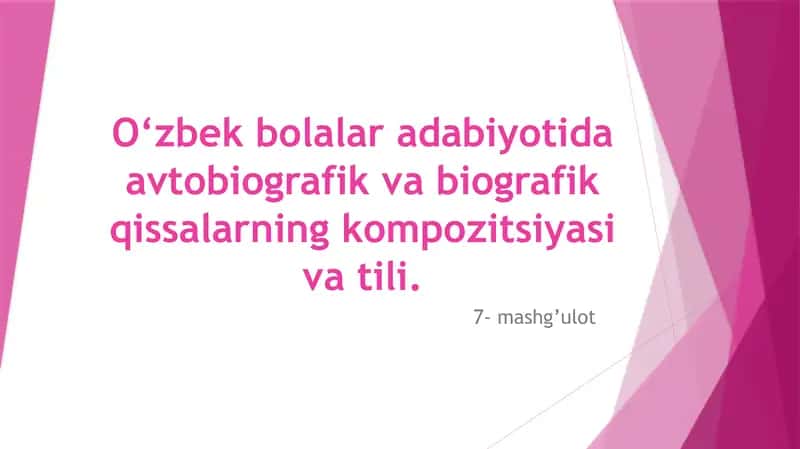 O‘zbek bolalar adabiyotida avtobiografik va biografik qissalarning kompozitsiyasi va tili.

7- mashg’ulot